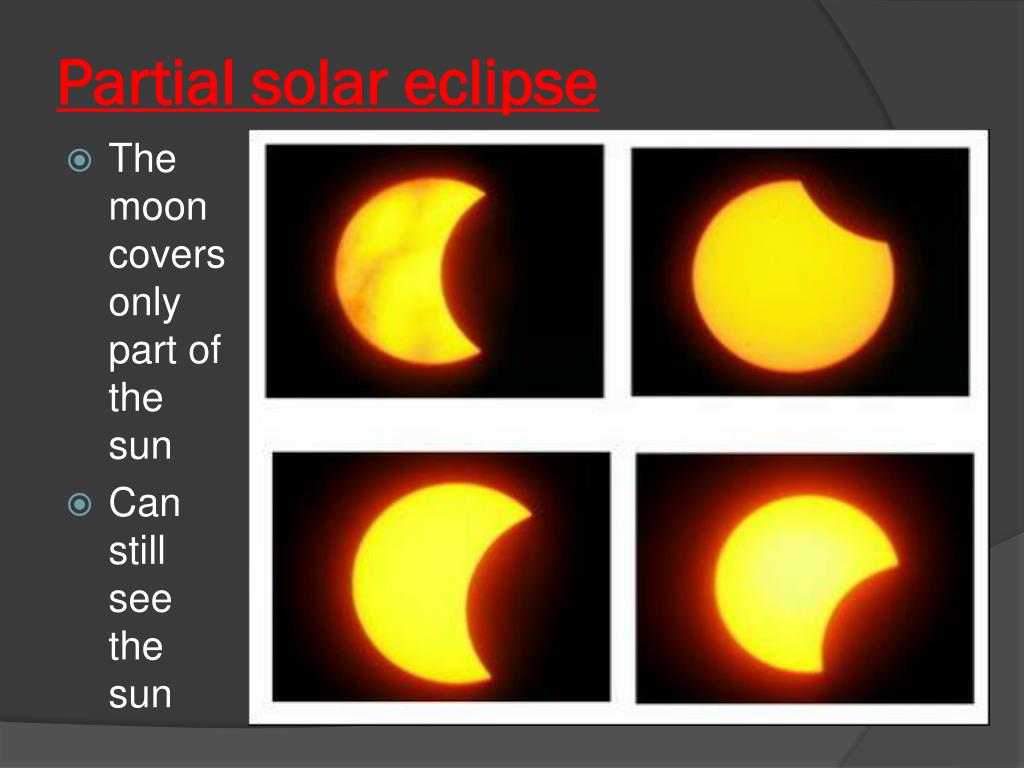 Partial solar eclipse

The moon covers only part of the sun

Can still see the sun